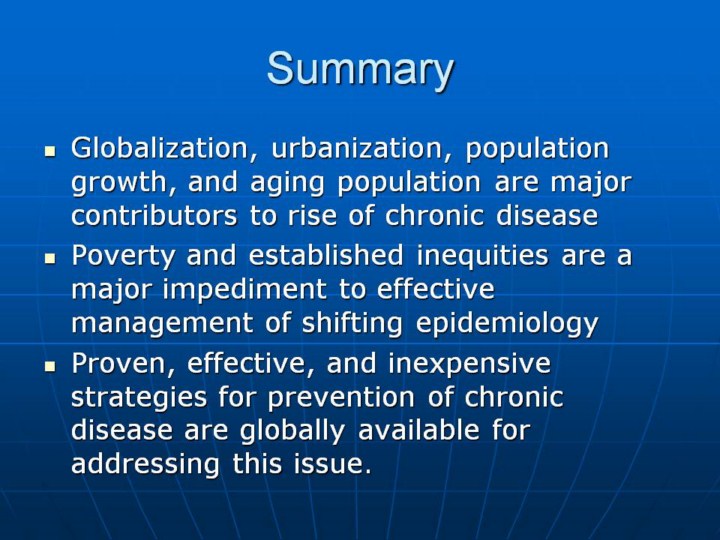 Summary

- Globalization, urbanization, population growth, and aging population are major contributors to rise of chronic disease
- Poverty and established inequities are a major impediment to effective management of shifting epidemiology
- Proven, effective, and inexpensive strategies for prevention of chronic disease are globally available for addressing this issue.